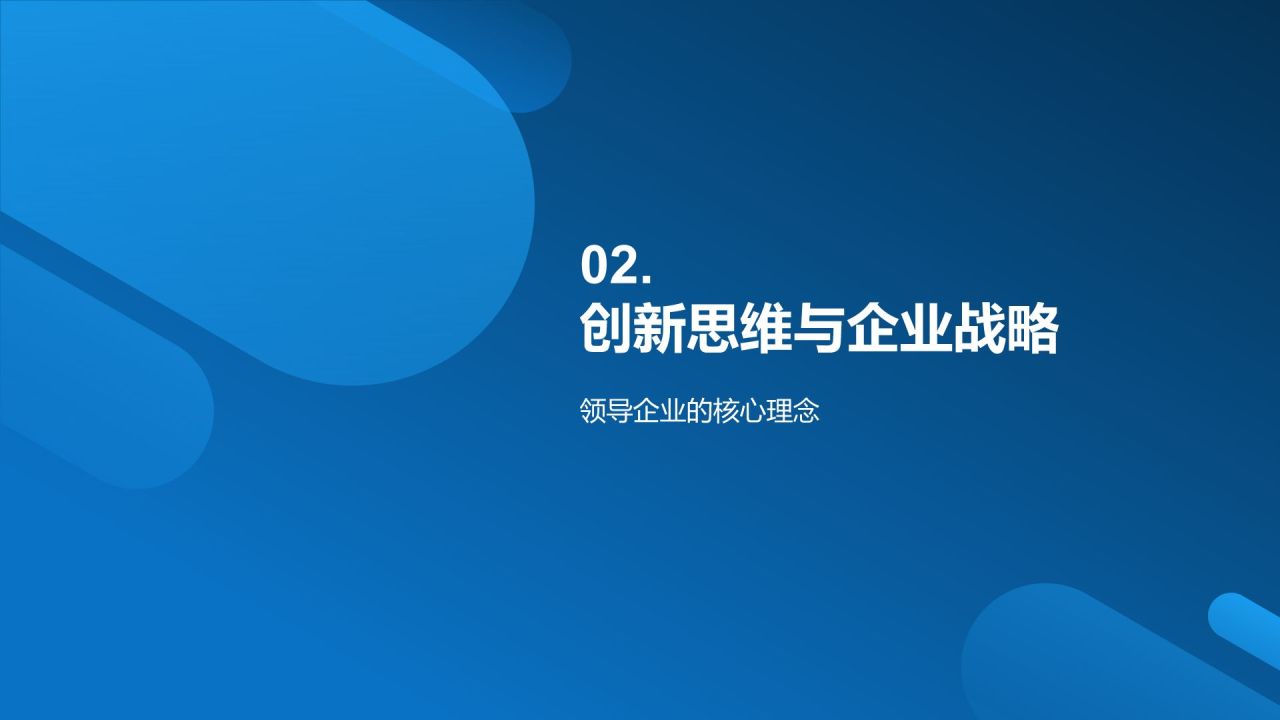 02.
创新思维与企业战略

领导企业的核心理念